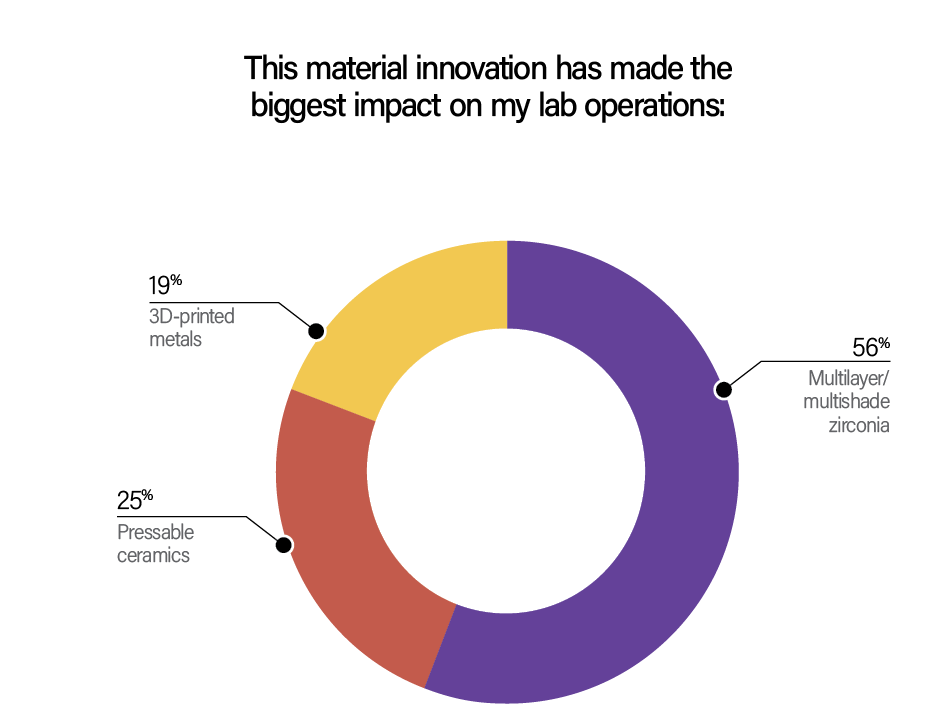 This material innovation has made the biggest impact on my lab operations:

19%
3D-printed metals

56%
Multilayer/ multishade zirconia

25%
Pressable ceramics